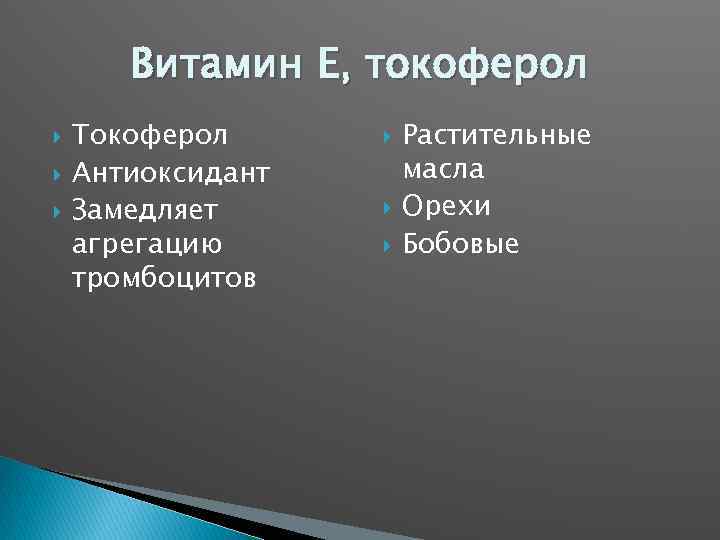 Витамин Е, токоферол

Токоферол
Антиоксидант
Замедляет агрегацию тромбоцитов

Растительные масла
Орехи
Бобовые